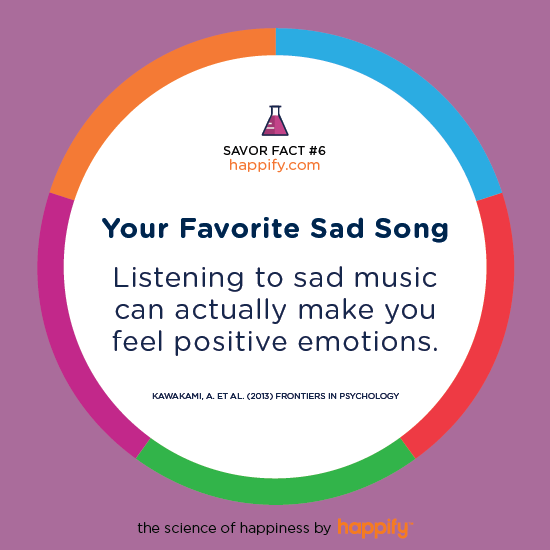 SAVOR FACT #6
happify.com

Your Favorite Sad Song

Listening to sad music can actually make you feel positive emotions.

KAWAKAMI, A. ET AL. (2013) FRONTIERS IN PSYCHOLOGY

the science of happiness by happify™